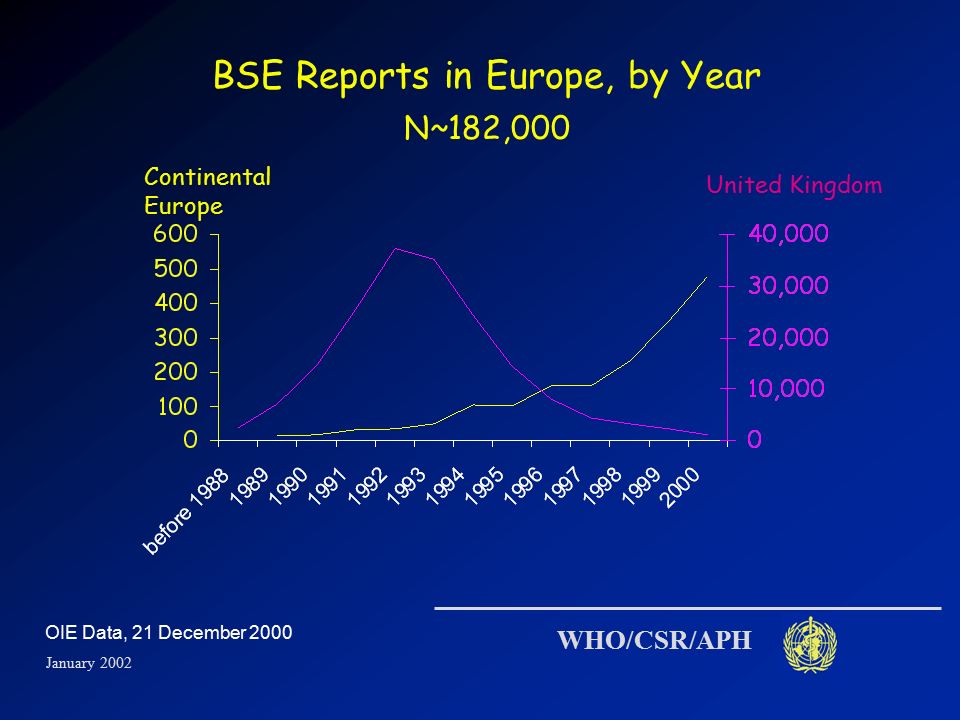 BSE Reports in Europe, by Year
N~182,000

Continental Europe

United Kingdom

600
500
400
300
200
100
0

40,000
30,000
20,000
10,000
0

before 1988
1989
1990
1991
1992
1993
1994
1995
1996
1997
1998
1999
2000

OIE Data, 21 December 2000
January 2002

WHO/CSR/APH